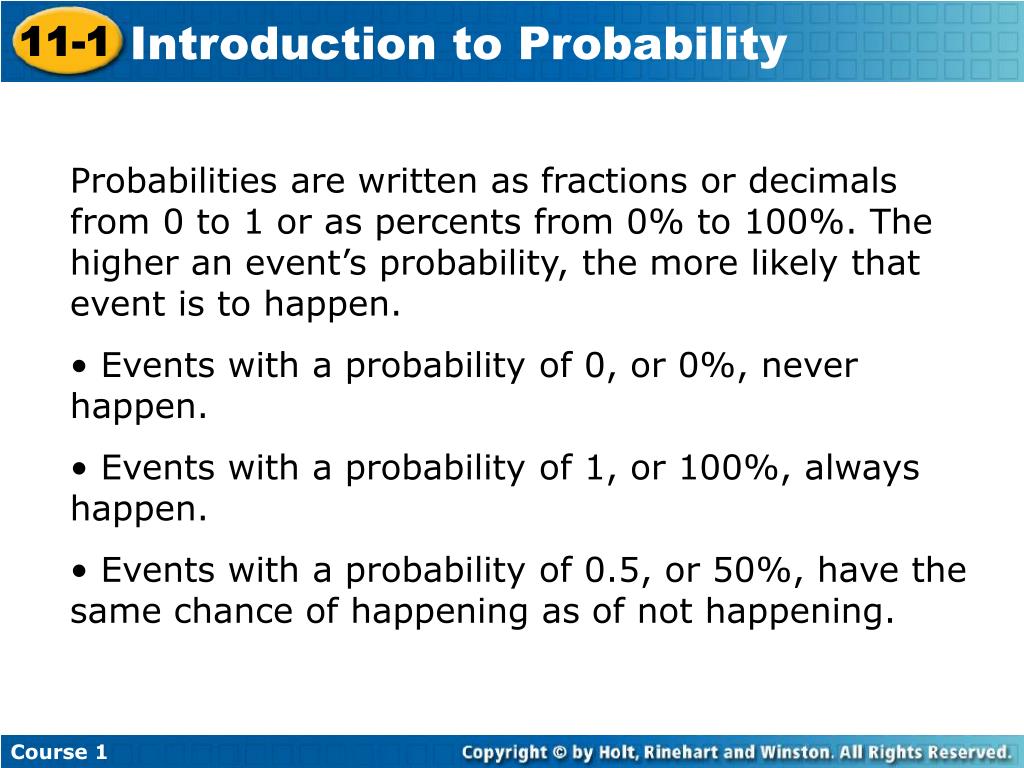 11-1 Introduction to Probability

Probabilities are written as fractions or decimals from 0 to 1 or as percents from 0% to 100%. The higher an event’s probability, the more likely that event is to happen.

• Events with a probability of 0, or 0%, never happen.

• Events with a probability of 1, or 100%, always happen.

• Events with a probability of 0.5, or 50%, have the same chance of happening as of not happening.

Course 1

Copyright © by Holt, Rinehart and Winston. All Rights Reserved.